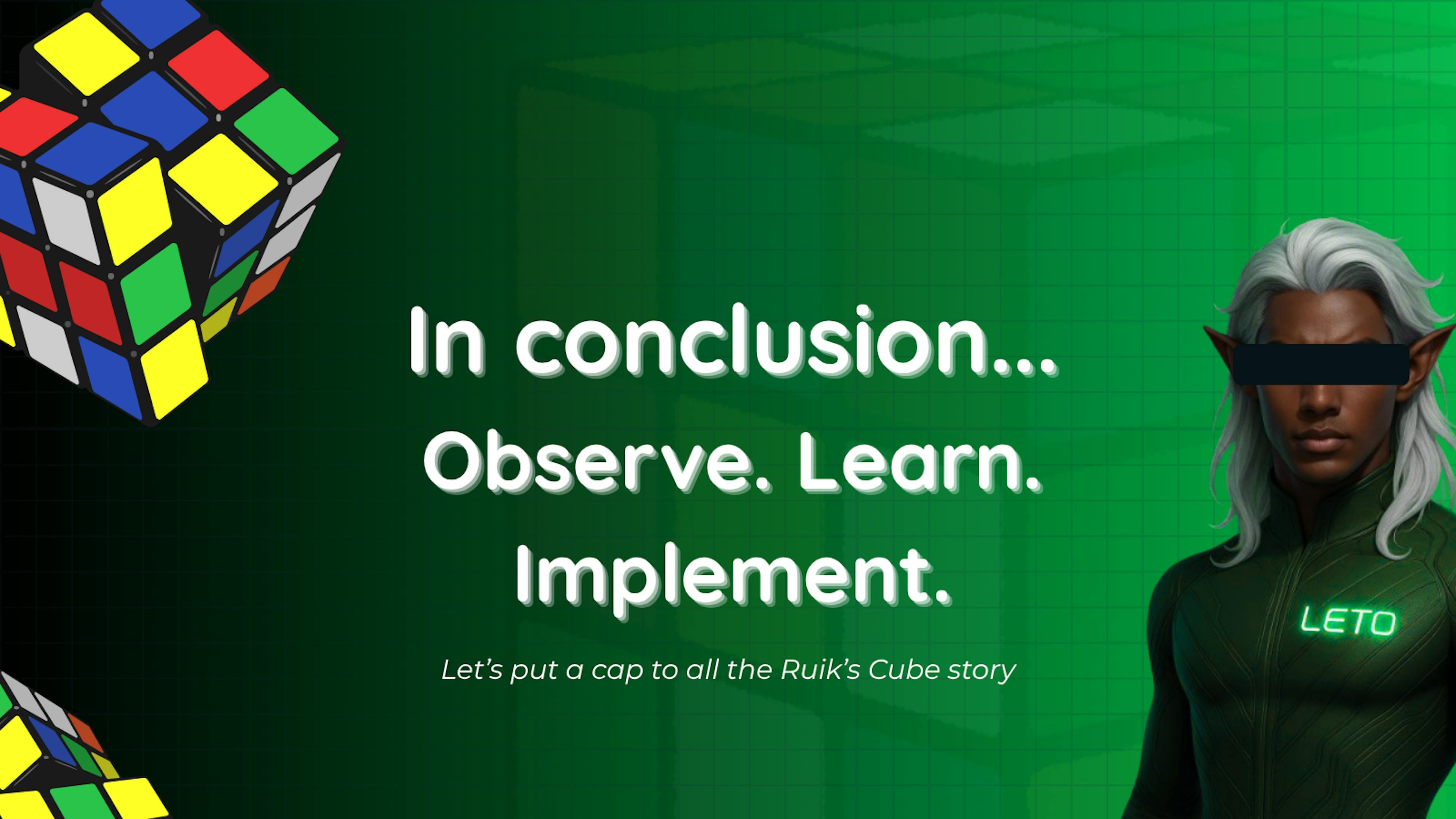 In conclusion...
Observe. Learn.
Implement.

Let's put a cap to all the Ruik's Cube story

LETO